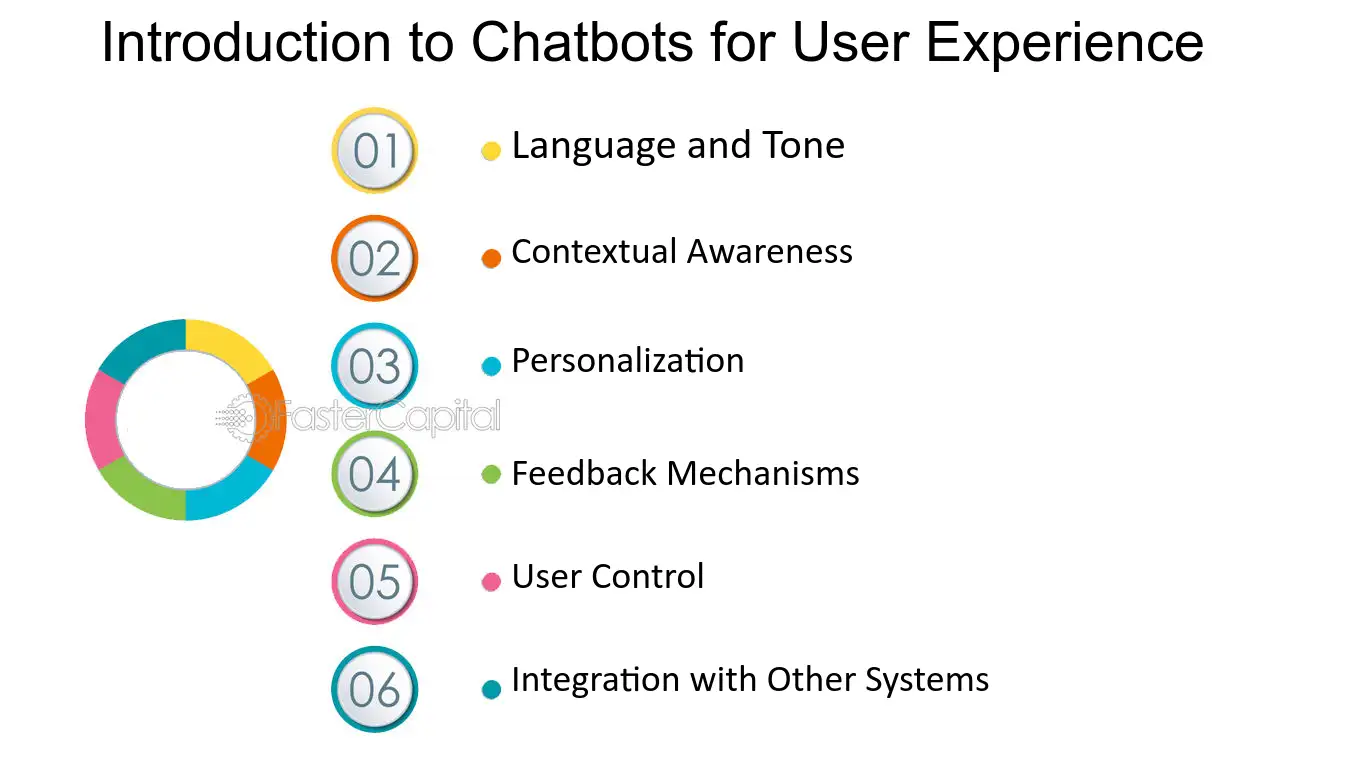 Introduction to Chatbots for User Experience

01
• Language and Tone

02
• Contextual Awareness

03
• Personalization

04
• Feedback Mechanisms

05
• User Control

06
• Integration with Other Systems

FasterCapital